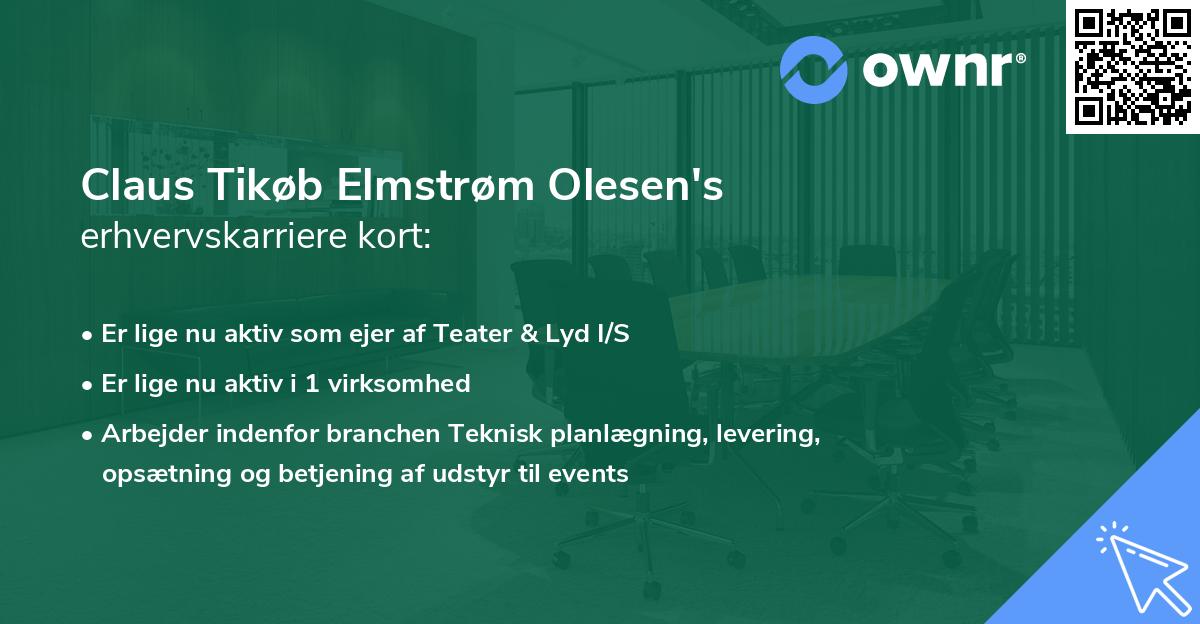 ownr®

Claus Tikøb Elmstrøm Olesen's
erhvervskarriere kort:

• Er lige nu aktiv som ejer af Teater & Lyd I/S
• Er lige nu aktiv i 1 virksomhed
• Arbejder indenfor branchen Teknisk planlægning, levering, opsætning og betjening af udstyr til events